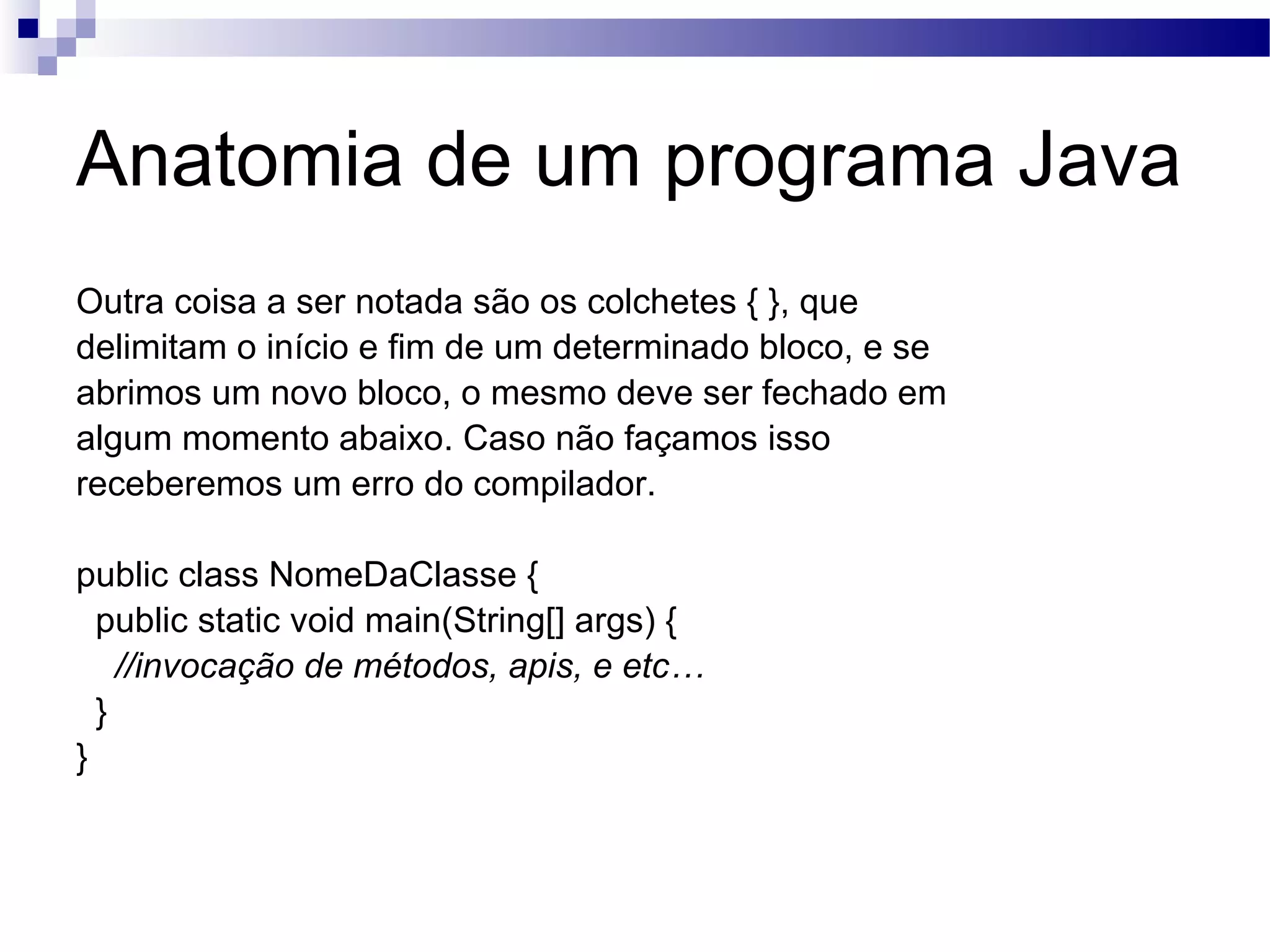 Anatomia de um programa Java

Outra coisa a ser notada são os colchetes { }, que delimitam o início e fim de um determinado bloco, e se abrimos um novo bloco, o mesmo deve ser fechado em algum momento abaixo. Caso não façamos isso receberemos um erro do compilador.

public class NomeDaClasse {
  public static void main(String[] args) {
    //invocação de métodos, apis, e etc…
  }
}